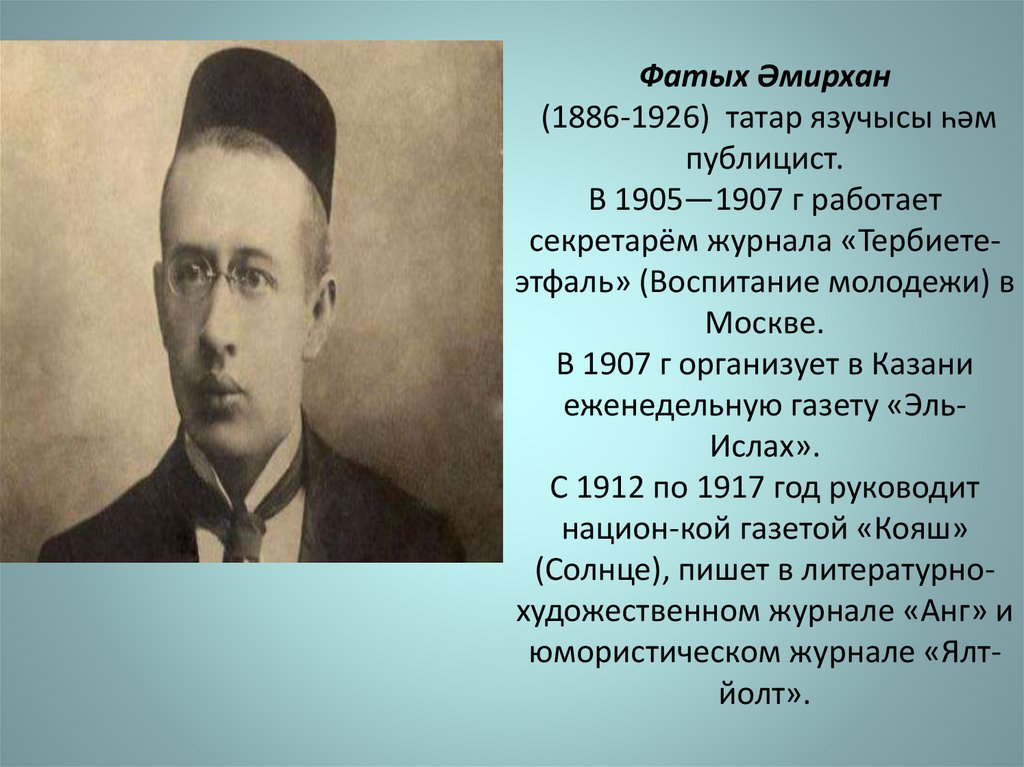 Фатых Әмирхан
(1886-1926) татар язучысы һәм публицист.
В 1905—1907 г работает секретарём журнала «Тербиете-этфаль» (Воспитание молодежи) в Москве.
В 1907 г организует в Казани еженедельную газету «Эль-Ислах».
С 1912 по 1917 год руководит национ-кой газетой «Кояш» (Солнце), пишет в литературно-художественном журнале «Анг» и юмористическом журнале «Ялт-йолт».